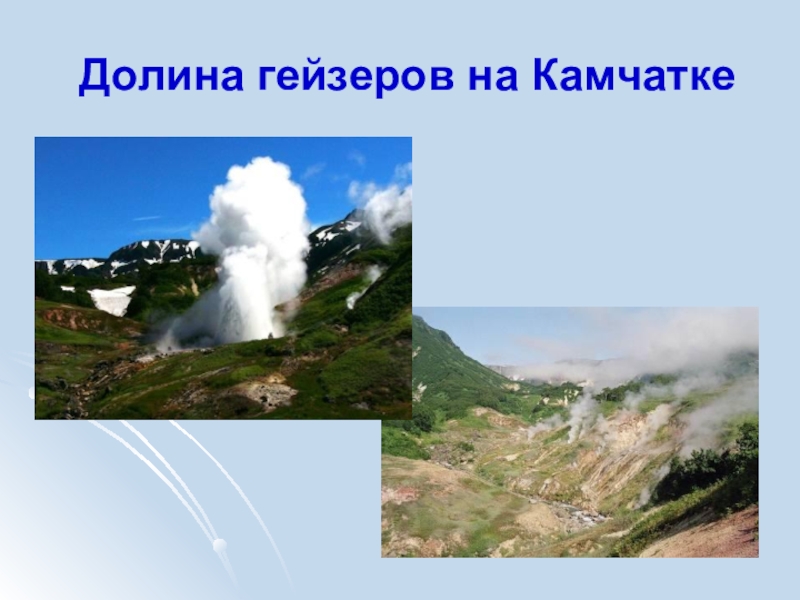 Долина гейзеров на Камчатке